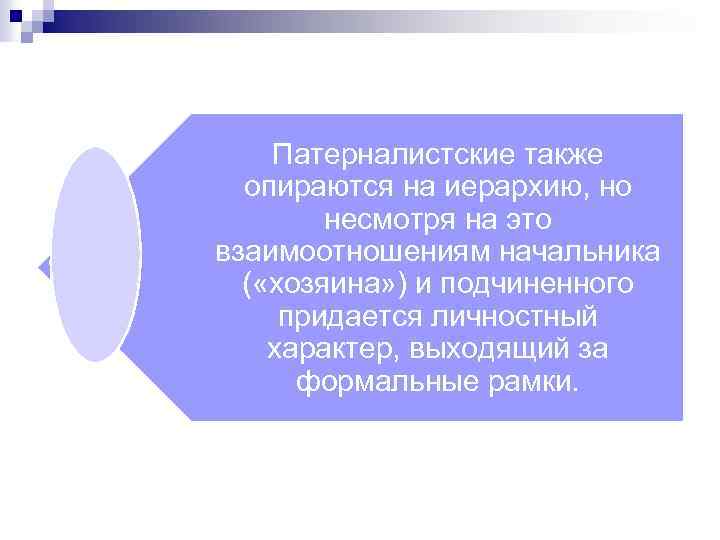 Патерналистские также опираются на иерархию, но несмотря на это взаимоотношениям начальника («хозяина») и подчиненного придается личностный характер, выходящий за формальные рамки.